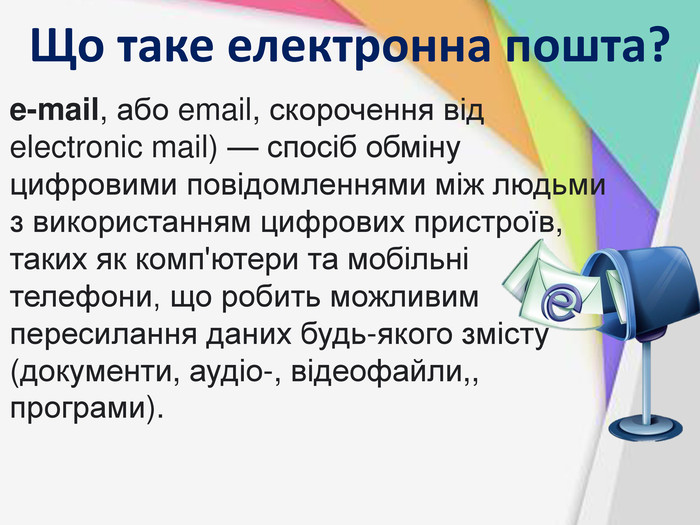 Що таке електронна пошта?

e-mail, або email, скорочення від electronic mail) — спосіб обміну цифровими повідомленнями між людьми з використанням цифрових пристроїв, таких як комп'ютери та мобільні телефони, що робить можливим пересилання даних будь-якого змісту (документи, аудіо-, відеофайли,, програми).